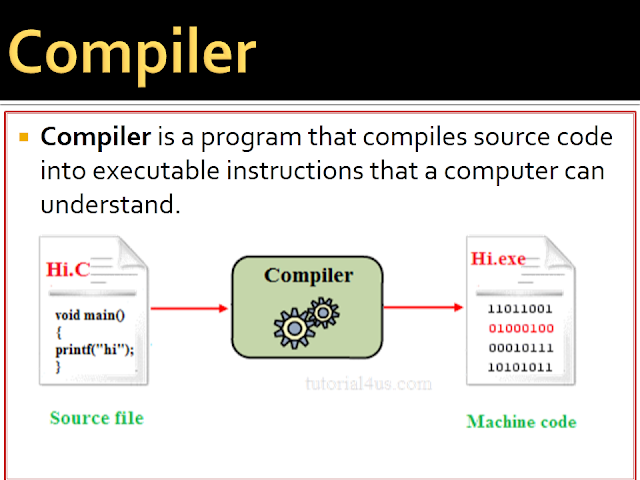 Compiler

Compiler is a program that compiles source code into executable instructions that a computer can understand.

Hi.C

void main()
{
printf("hi");
}

Source file

Compiler

tutorial4us.com

Hi.exe

11011001
01000100
00010111
10101011

Machine code